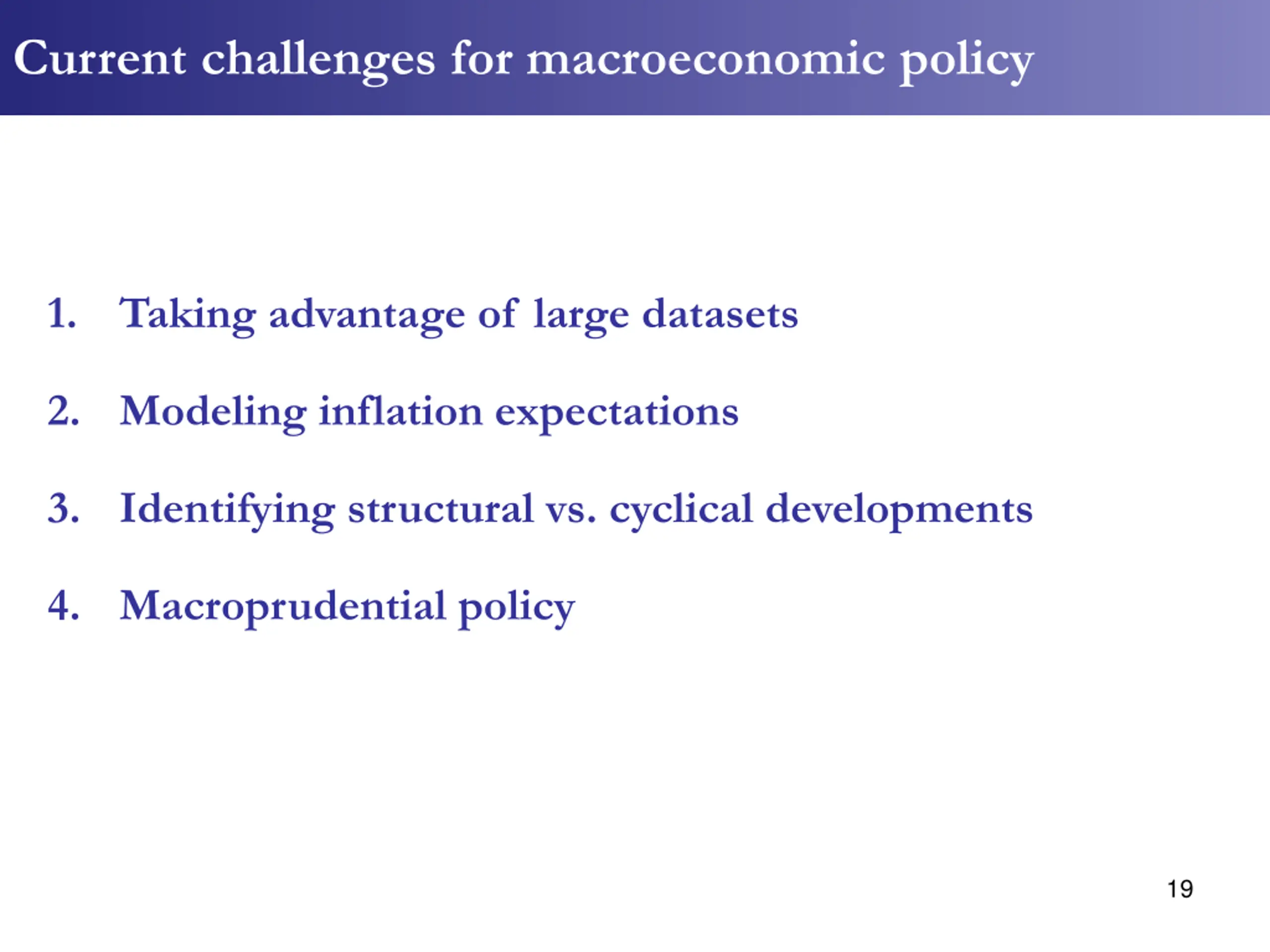 Current challenges for macroeconomic policy

1. Taking advantage of large datasets

2. Modeling inflation expectations

3. Identifying structural vs. cyclical developments

4. Macroprudential policy

19